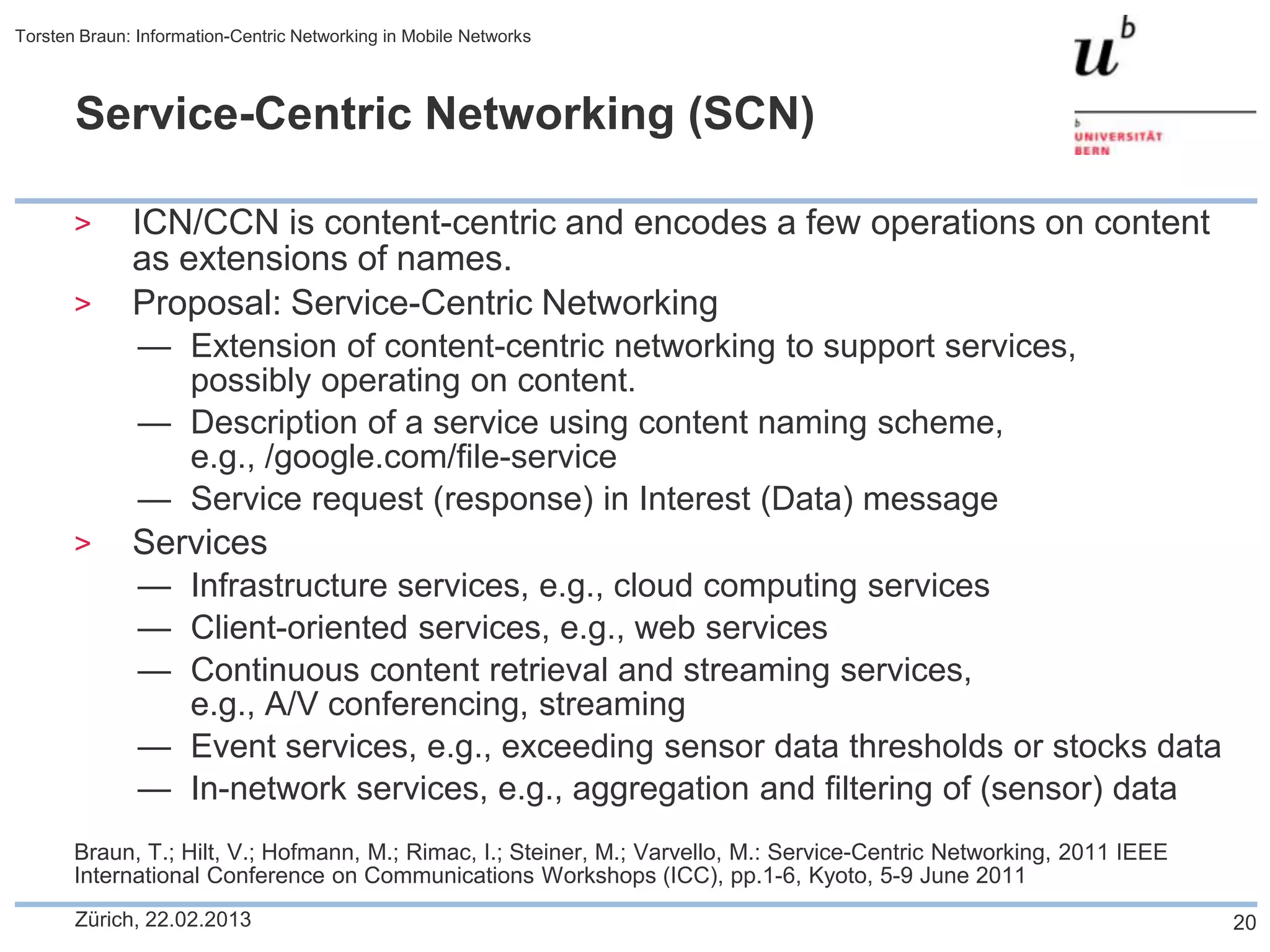 Torsten Braun: Information-Centric Networking in Mobile Networks

$u^b$

b
UNIVERSITÄT
BERN

Service-Centric Networking (SCN)

> ICN/CCN is content-centric and encodes a few operations on content as extensions of names.

> Proposal: Service-Centric Networking

— Extension of content-centric networking to support services, possibly operating on content.

— Description of a service using content naming scheme, e.g., /google.com/file-service

— Service request (response) in Interest (Data) message

> Services

— Infrastructure services, e.g., cloud computing services

— Client-oriented services, e.g., web services

— Continuous content retrieval and streaming services, e.g., A/V conferencing, streaming

— Event services, e.g., exceeding sensor data thresholds or stocks data

— In-network services, e.g., aggregation and filtering of (sensor) data

Braun, T.; Hilt, V.; Hofmann, M.; Rimac, I.; Steiner, M.; Varvello, M.: Service-Centric Networking, 2011 IEEE International Conference on Communications Workshops (ICC), pp.1-6, Kyoto, 5-9 June 2011

Zürich, 22.02.2013

20